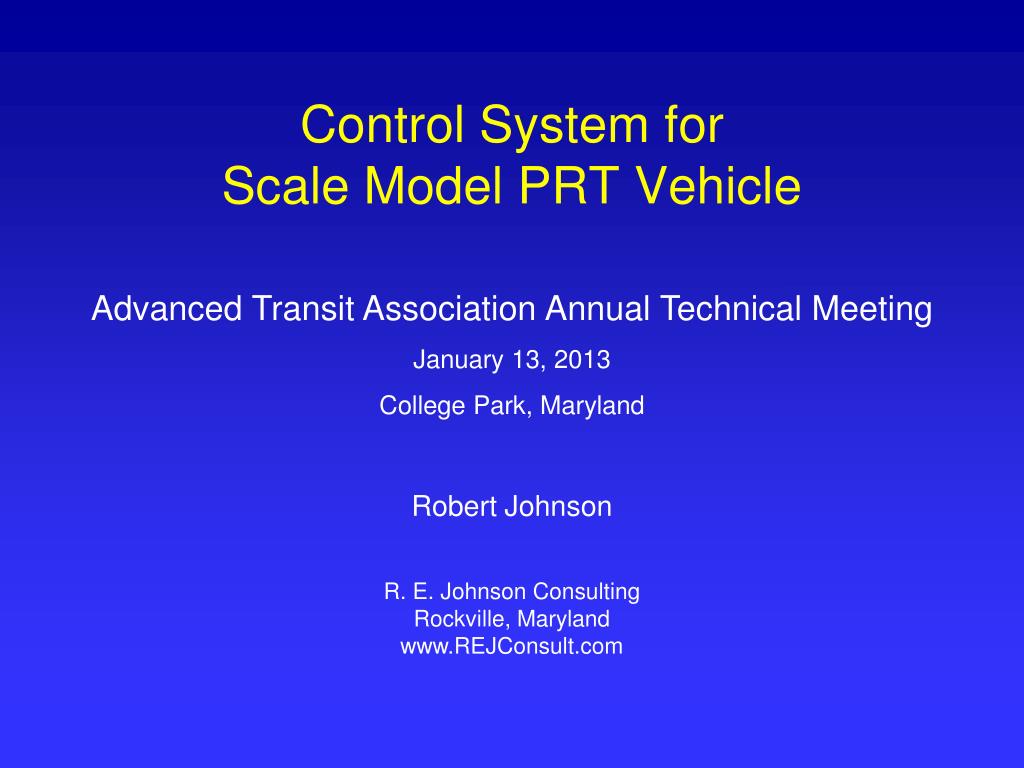 Control System for
Scale Model PRT Vehicle

Advanced Transit Association Annual Technical Meeting

January 13, 2013

College Park, Maryland

Robert Johnson

R. E. Johnson Consulting
Rockville, Maryland
www.REJConsult.com